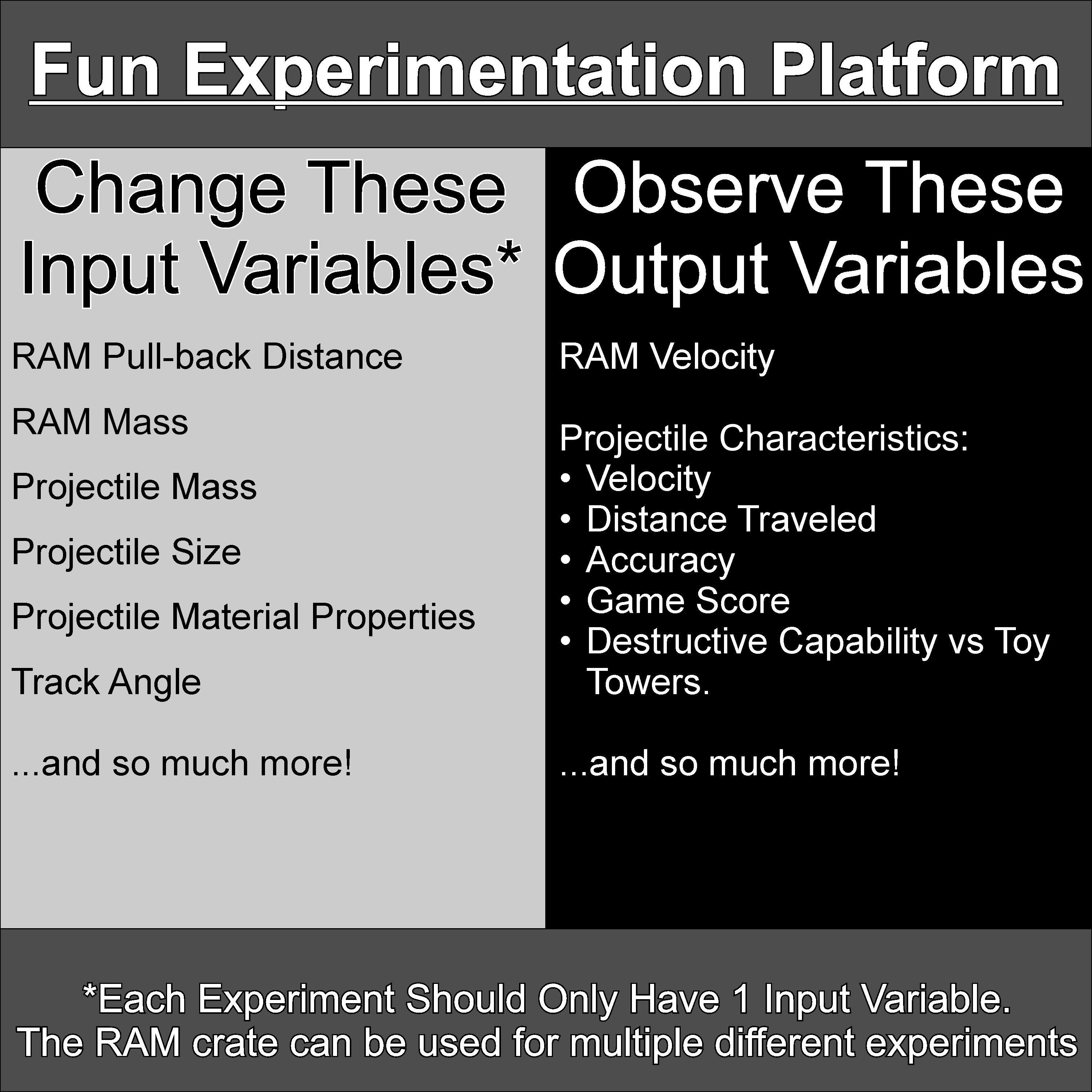 Fun Experimentation Platform

Change These Input Variables*

RAM Pull-back Distance

RAM Mass

Projectile Mass

Projectile Size

Projectile Material Properties

Track Angle

...and so much more!

Observe These Output Variables

RAM Velocity

Projectile Characteristics:
• Velocity
• Distance Traveled
• Accuracy
• Game Score
• Destructive Capability vs Toy Towers.

...and so much more!

*Each Experiment Should Only Have 1 Input Variable.
The RAM crate can be used for multiple different experiments